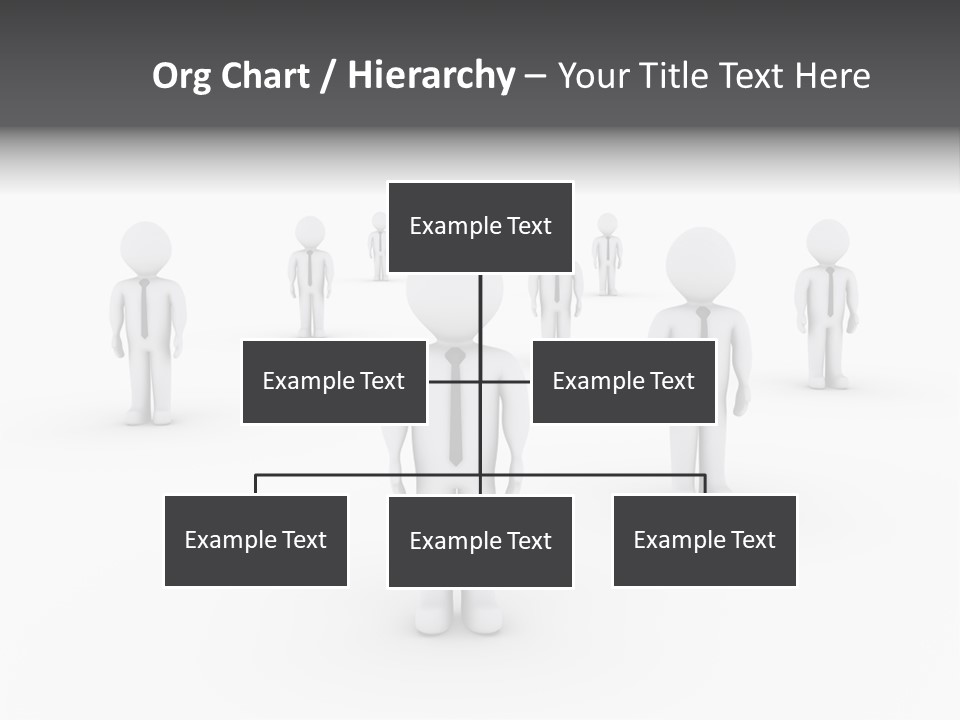 Org Chart / Hierarchy – Your Title Text Here

Example Text

Example Text

Example Text

Example Text

Example Text

Example Text